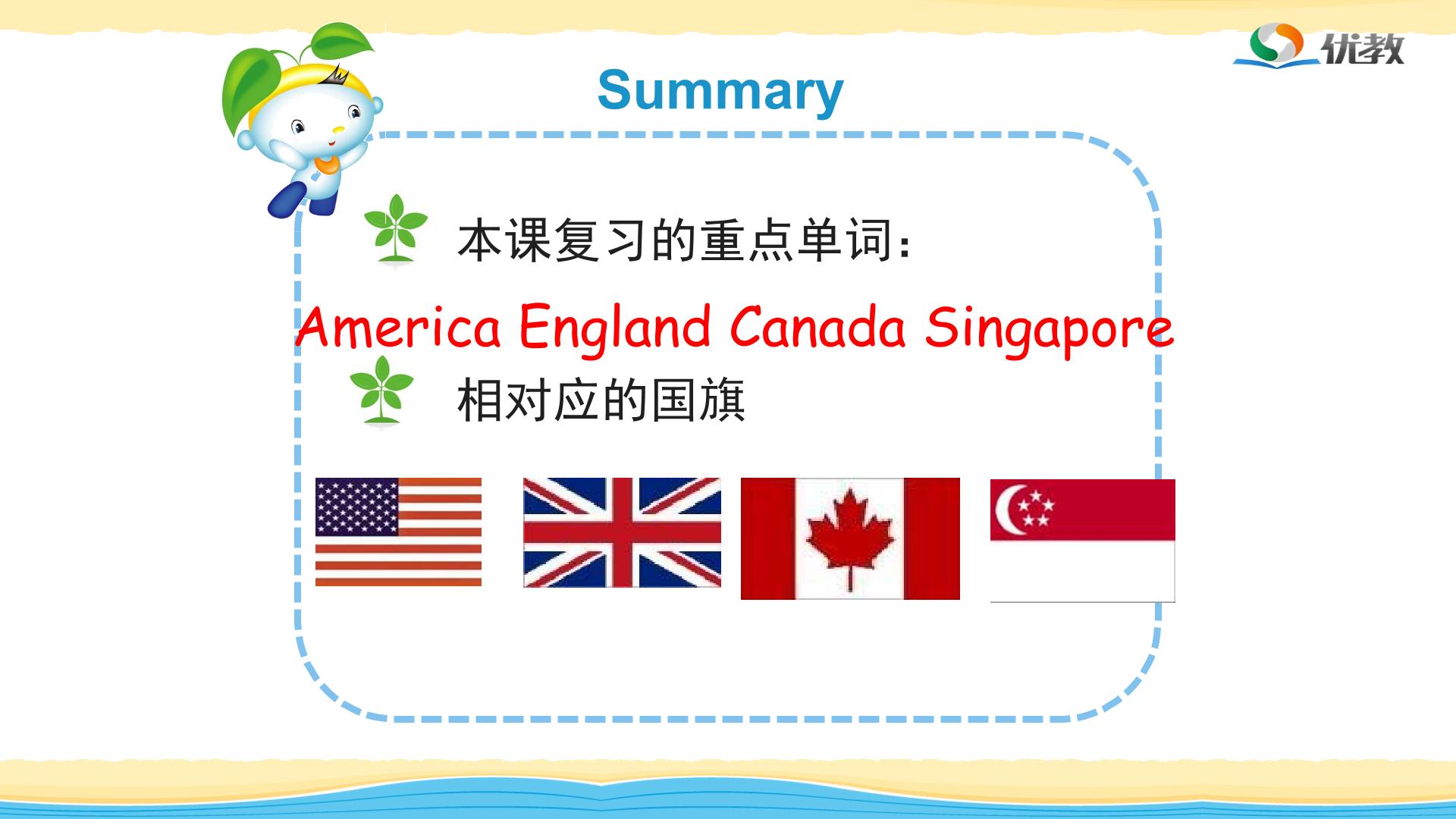 优教

Summary

本课复习的重点单词：

America England Canada Singapore

相对应的国旗